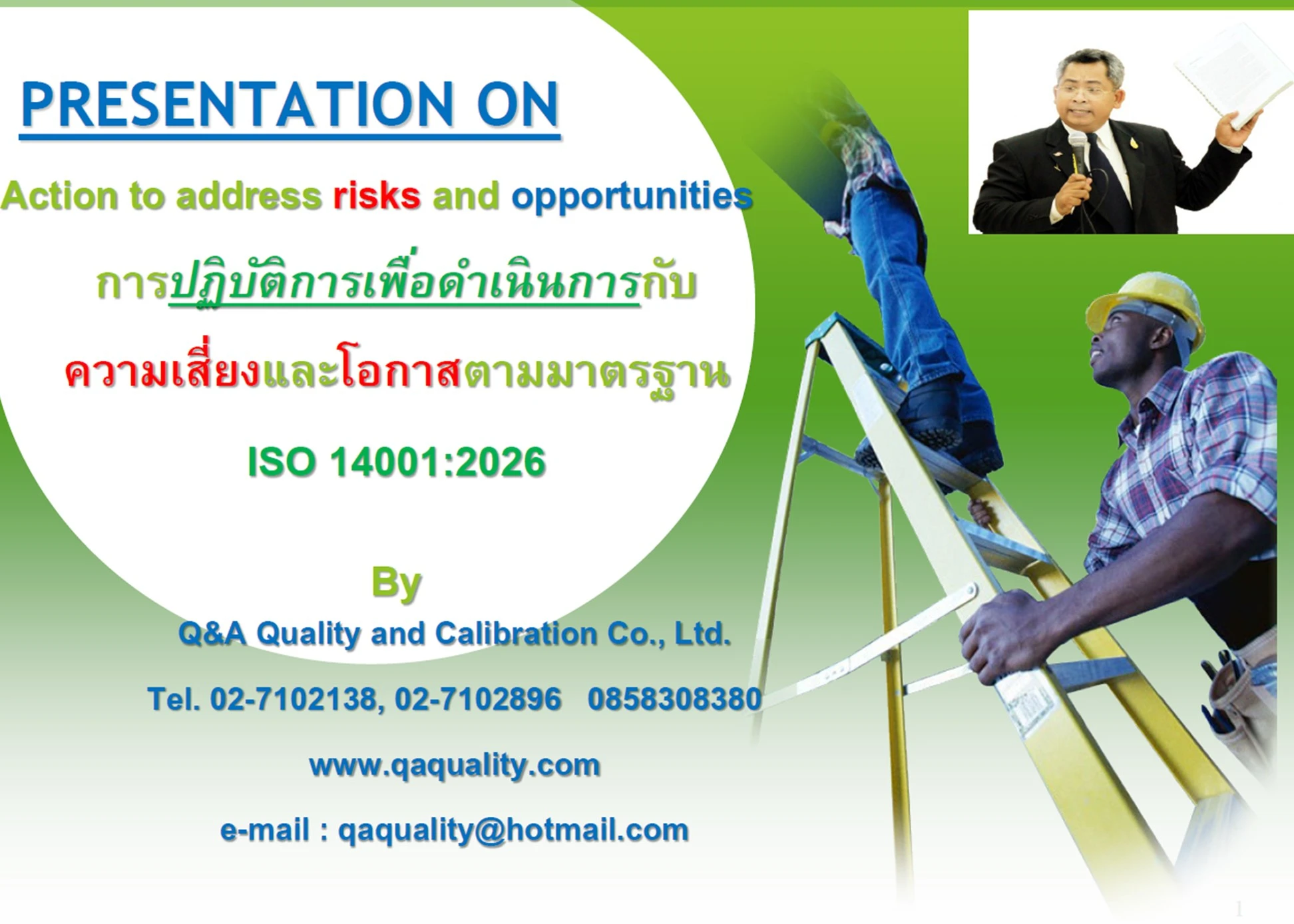 PRESENTATION ON

Action to address risks and opportunities

การปฏิบัติการเพื่อดำเนินการกับ

ความเสี่ยงและโอกาสตามมาตรฐาน

ISO 14001:2026

By

Q&A Quality and Calibration Co., Ltd.

Tel. 02-7102138, 02-7102896 0858308380

www.qaquality.com

e-mail : qaquality@hotmail.com

1